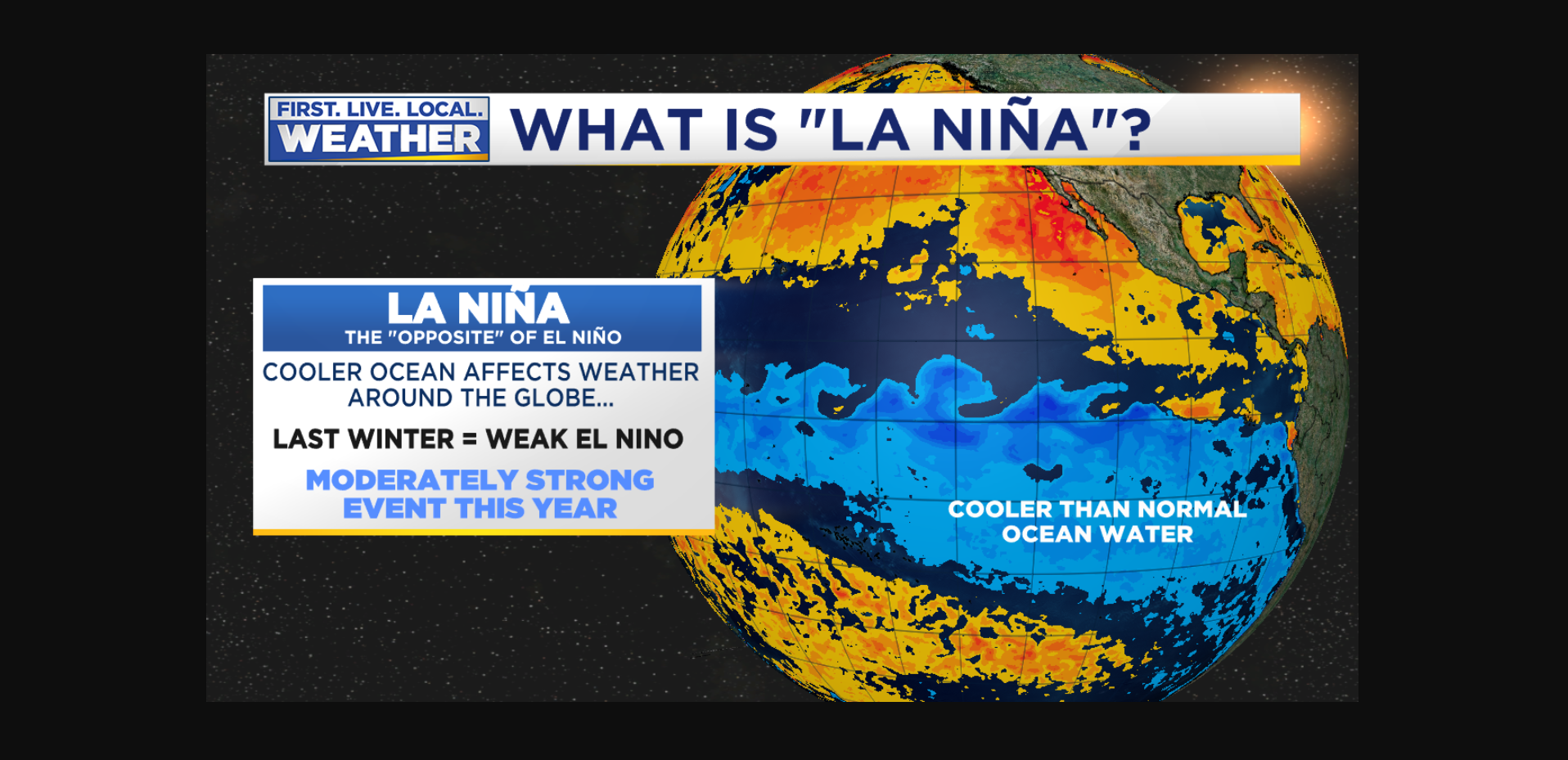 FIRST. LIVE. LOCAL.
WEATHER

WHAT IS "LA NIÑA"?

LA NIÑA
THE "OPPOSITE" OF EL NIÑO

COOLER OCEAN AFFECTS WEATHER AROUND THE GLOBE...

LAST WINTER = WEAK EL NINO

MODERATELY STRONG EVENT THIS YEAR

COOLER THAN NORMAL OCEAN WATER